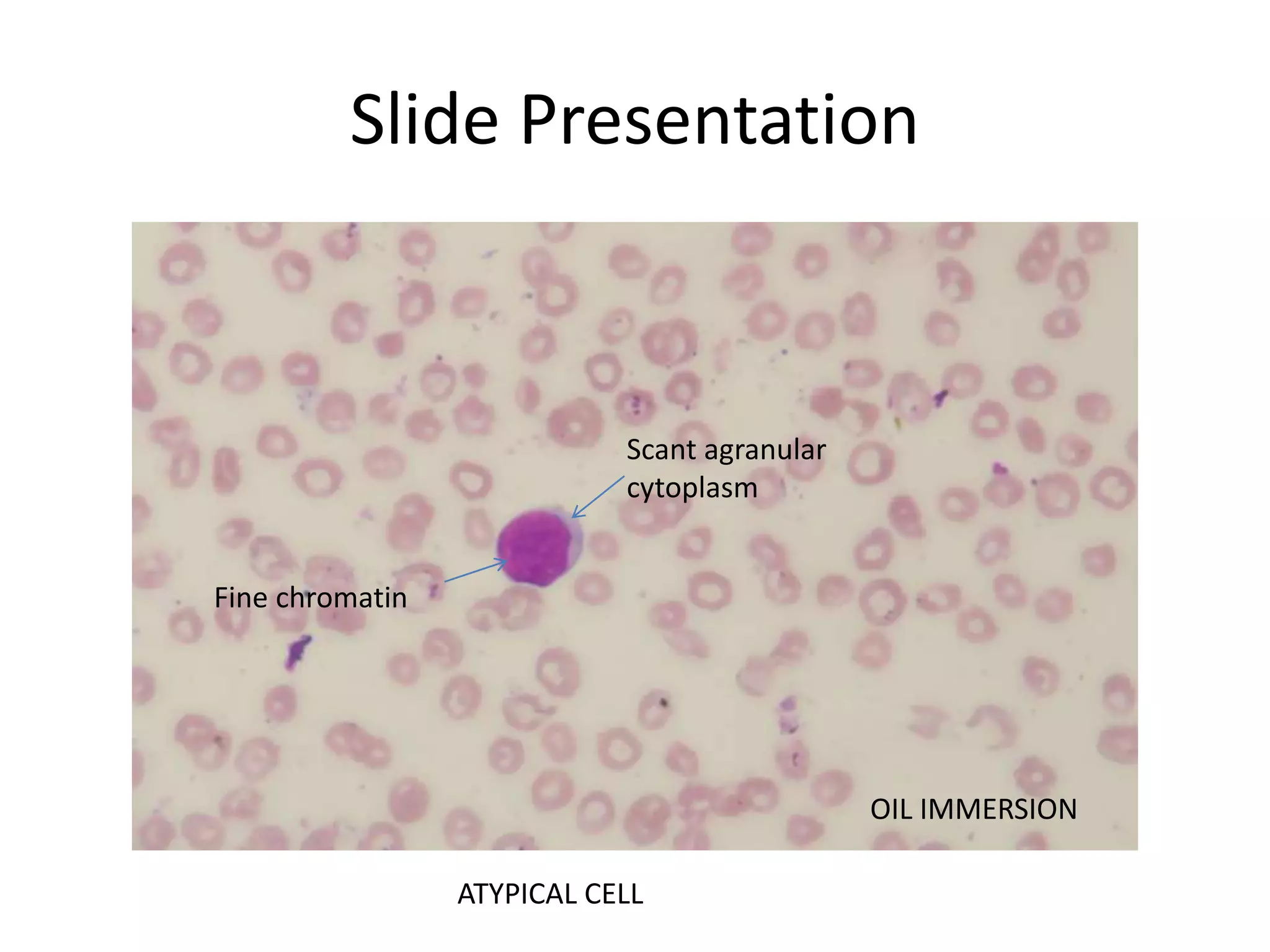 Slide Presentation

Scant agranular cytoplasm

Fine chromatin

OIL IMMERSION

ATYPICAL CELL